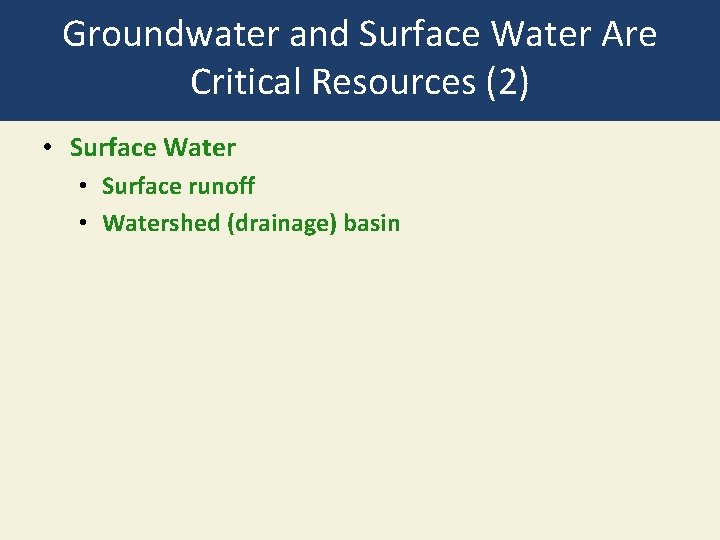 Groundwater and Surface Water Are Critical Resources (2)

• Surface Water
  • Surface runoff
  • Watershed (drainage) basin